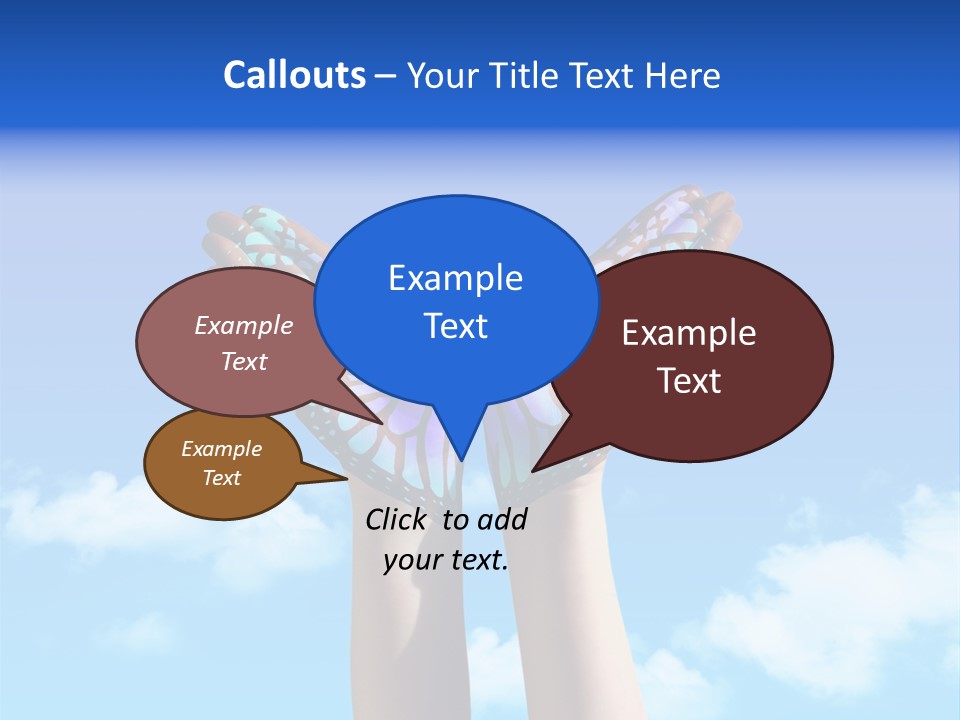 Callouts – Your Title Text Here

Example Text

Example Text

Example Text

Example Text

Click to add your text.